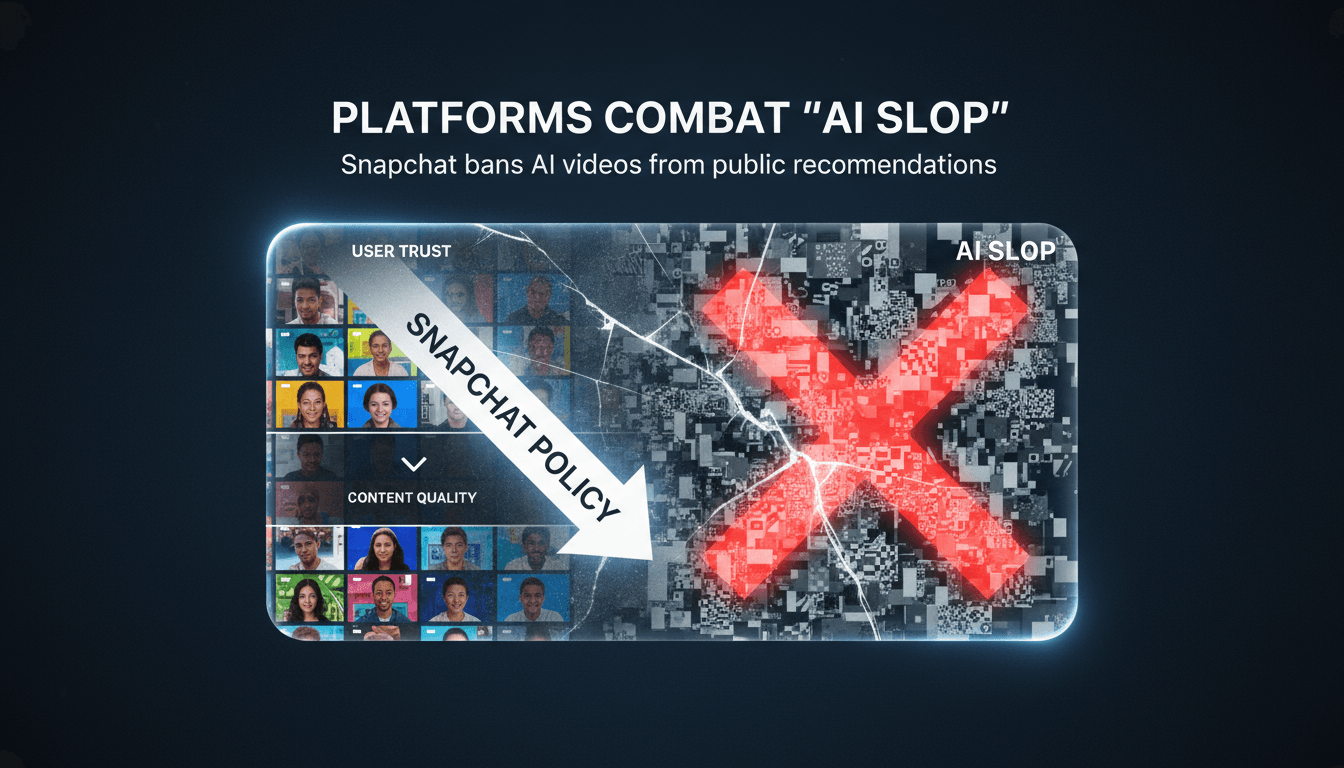 PLATFORMS COMBAT "AI SLOP"
Snapchat bans AI videos from public recomendations

USER TRUST

AI SLOP

SNAPCHAT POLICY

CONTENT QUALITY